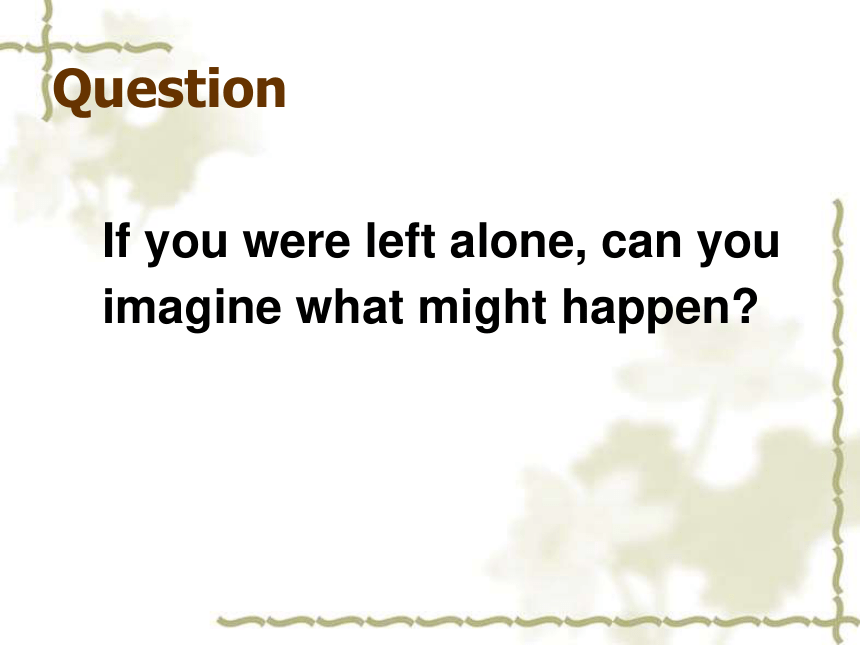 Question

If you were left alone, can you imagine what might happen?